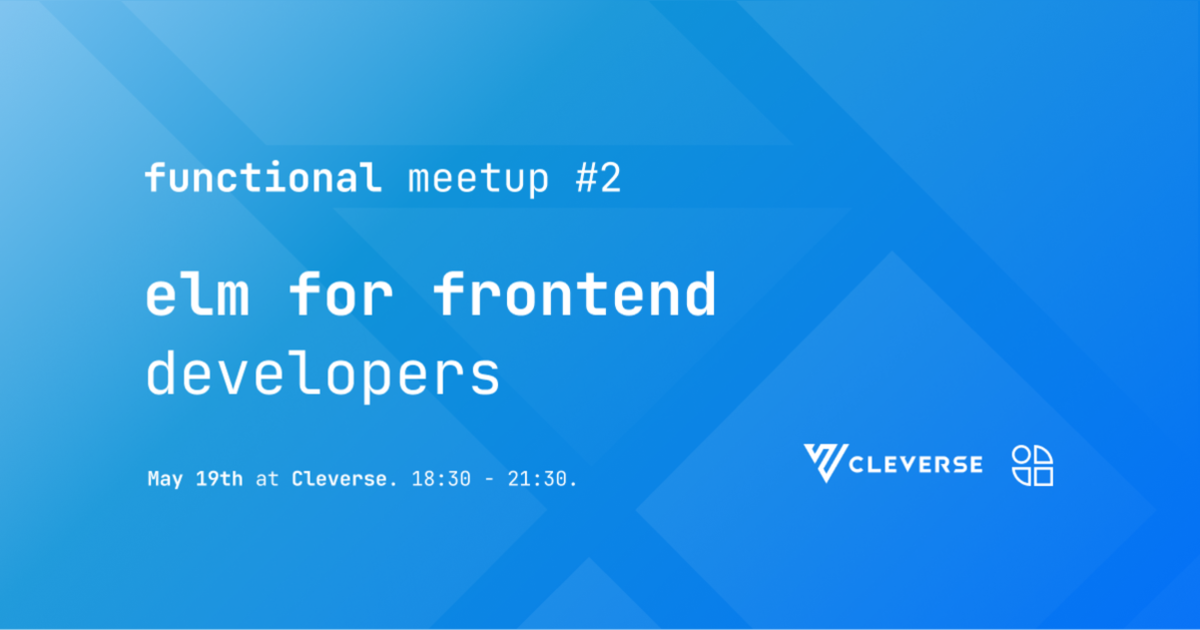 functional meetup #2

elm for frontend developers

May 19th at Cleverse. 18:30 - 21:30.

CLEVERSE